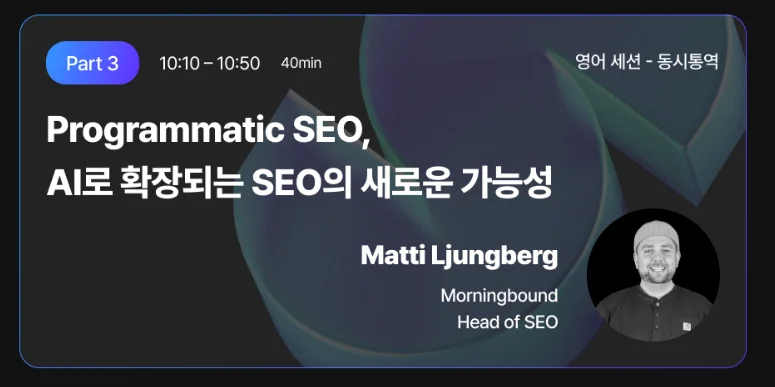 Part 3 10:10 – 10:50 40min

영어 세션 - 동시통역

Programmatic SEO, AI로 확장되는 SEO의 새로운 가능성

Matti Ljungberg

Morningbound
Head of SEO